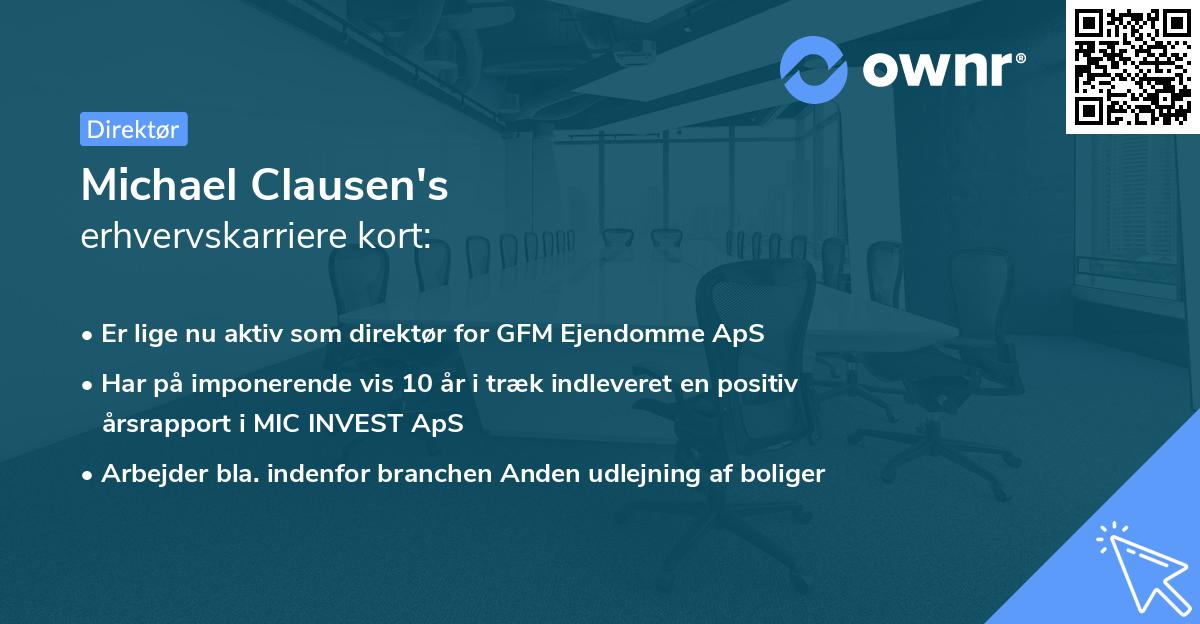 ownr®

Direktør

Michael Clausen's
erhvervskarriere kort:

• Er lige nu aktiv som direktør for GFM Ejendomme ApS
• Har på imponerende vis 10 år i træk indleveret en positiv årsrapport i MIC INVEST ApS
• Arbejder bla. indenfor branchen Anden udlejning af boliger